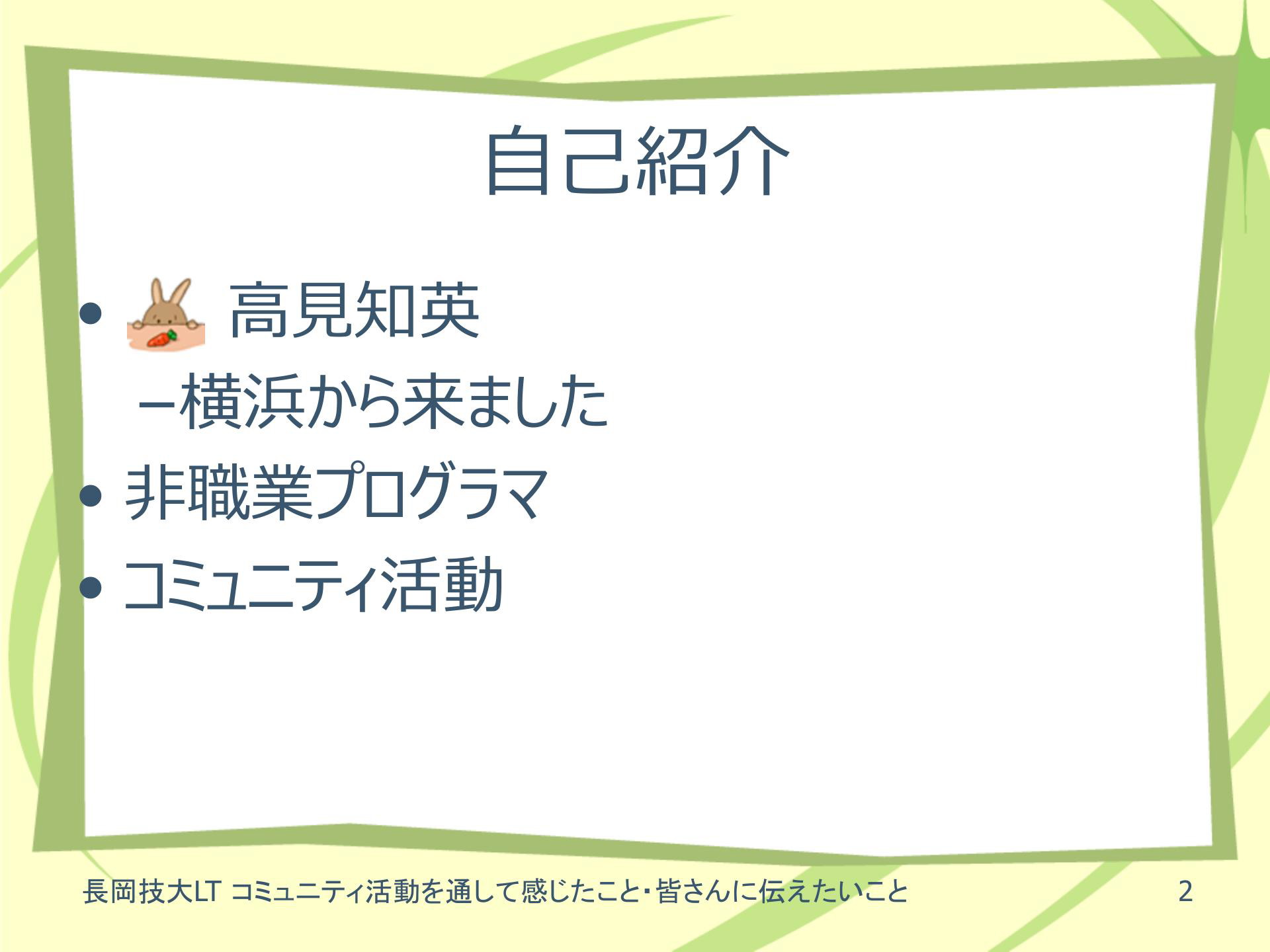 自己紹介

• 高見知英
  – 横浜から来ました
• 非職業プログラマ
• コミュニティ活動

長岡技大LT コミュニティ活動を通して感じたこと・皆さんに伝えたいこと 2